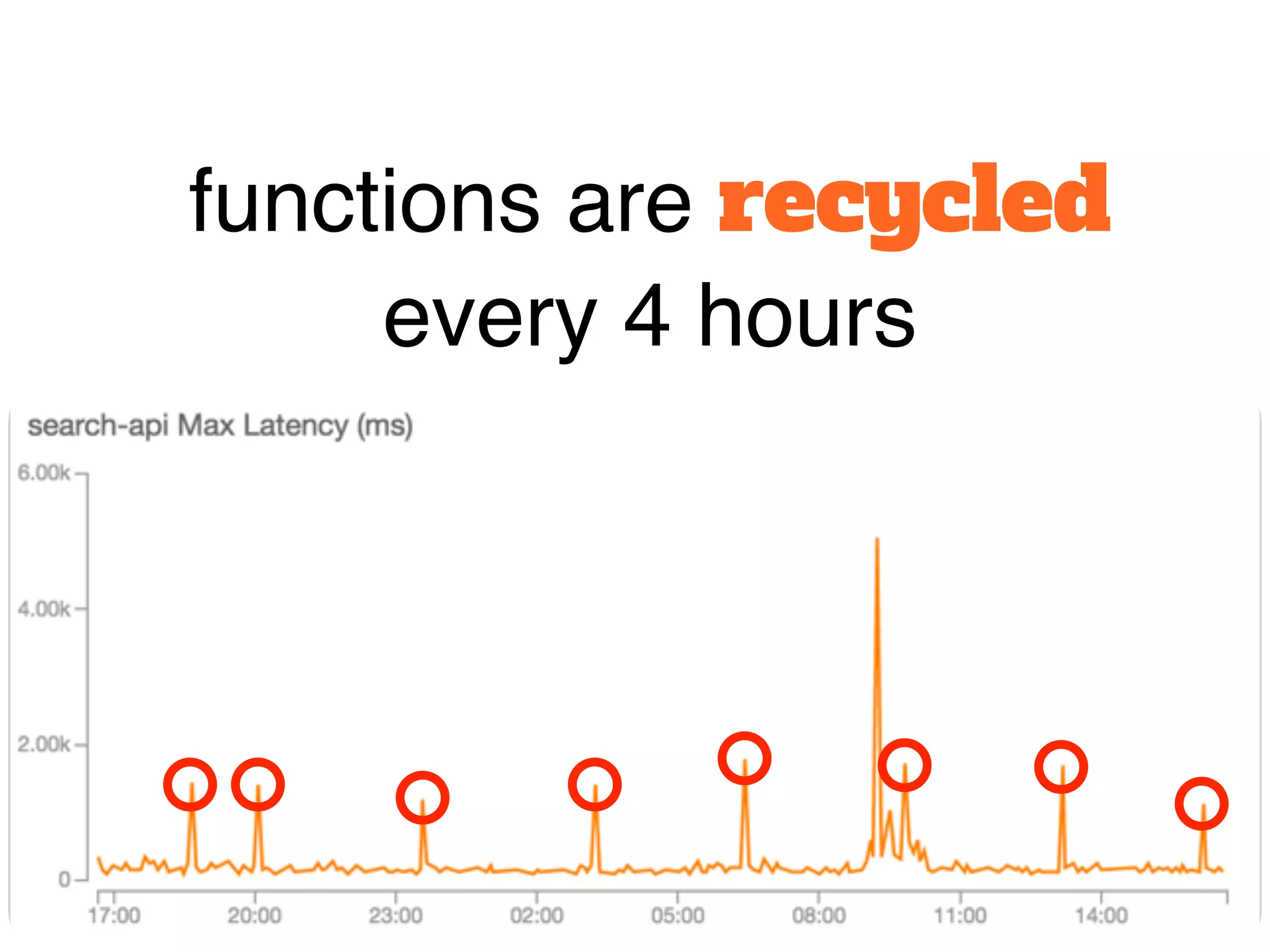 functions are recycled every 4 hours

search-api Max Latency (ms)

6.00k
4.00k
2.00k
0

17:00 20:00 23:00 02:00 05:00 08:00 11:00 14:00